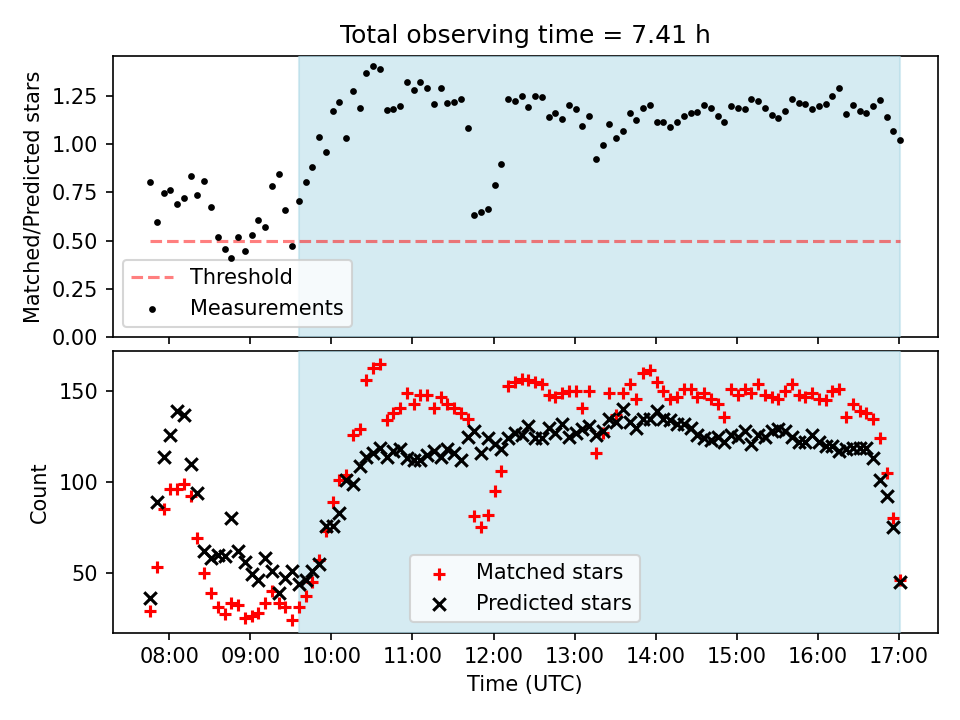 Total observing time = 7.41 h

Matched/Predicted stars

1.25
1.00
0.75
0.50
0.25
0.00

Threshold
Measurements

Count

150
100
50

Matched stars
Predicted stars

08:00 09:00 10:00 11:00 12:00 13:00 14:00 15:00 16:00 17:00

Time (UTC)